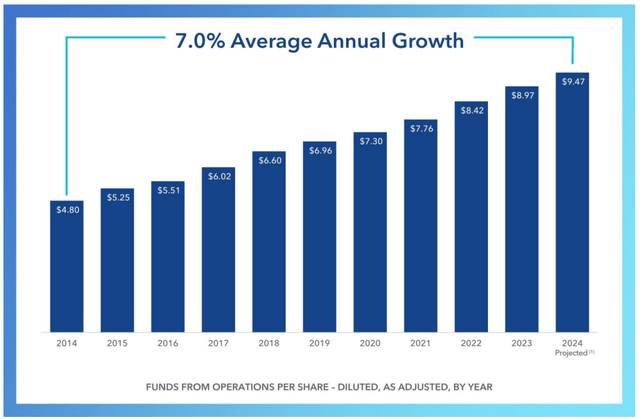 7.0% Average Annual Growth

$4.80
$5.25
$5.51
$6.02
$6.60
$6.96
$7.30
$7.76
$8.42
$8.97
$9.47

2014
2015
2016
2017
2018
2019
2020
2021
2022
2023
2024
Projected $^{(1)}$

FUNDS FROM OPERATIONS PER SHARE – DILUTED, AS ADJUSTED, BY YEAR